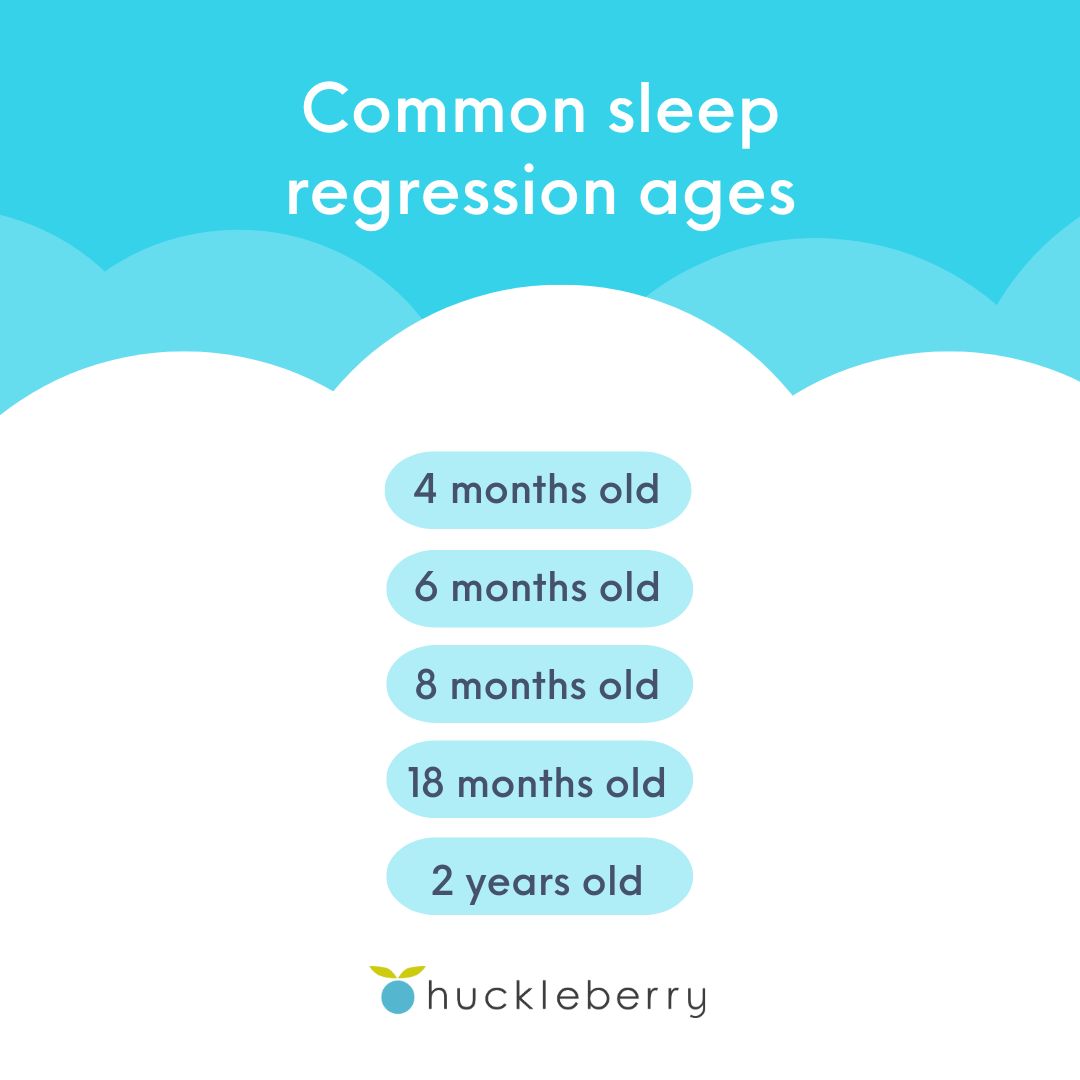 Common sleep regression ages

4 months old

6 months old

8 months old

18 months old

2 years old

huckleberry